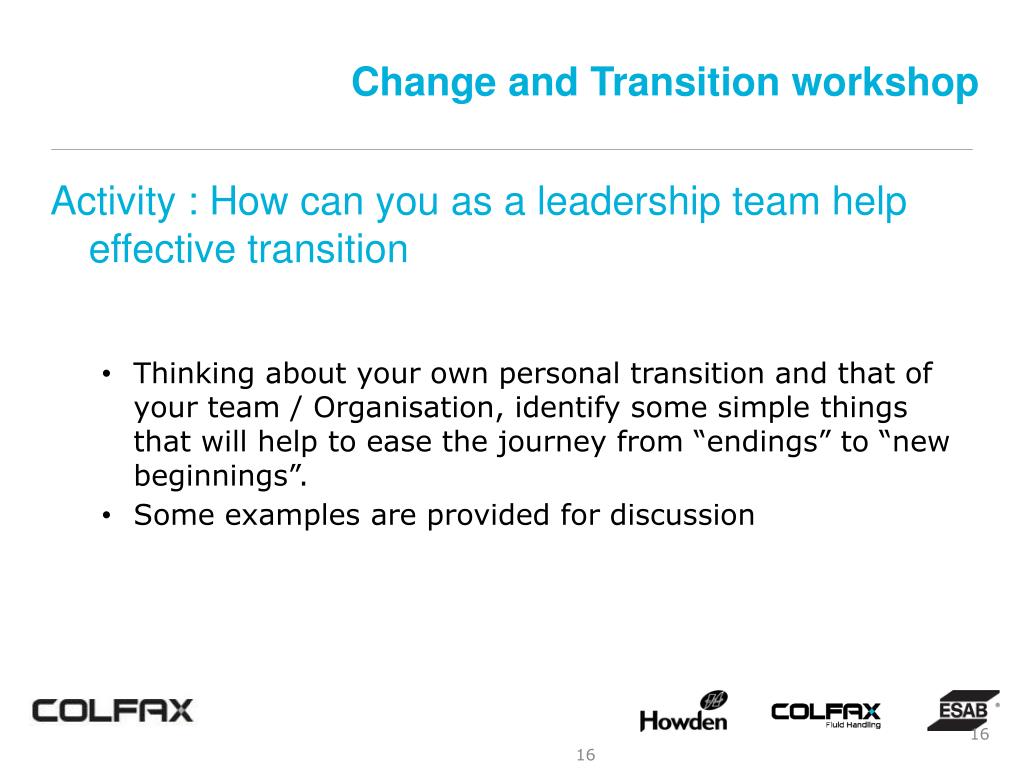 Change and Transition workshop

Activity : How can you as a leadership team help effective transition

• Thinking about your own personal transition and that of your team / Organisation, identify some simple things that will help to ease the journey from “endings” to “new beginnings”.
• Some examples are provided for discussion

COLFAX

Howden

COLFAX
Fluid Handling

ESAB

16

16